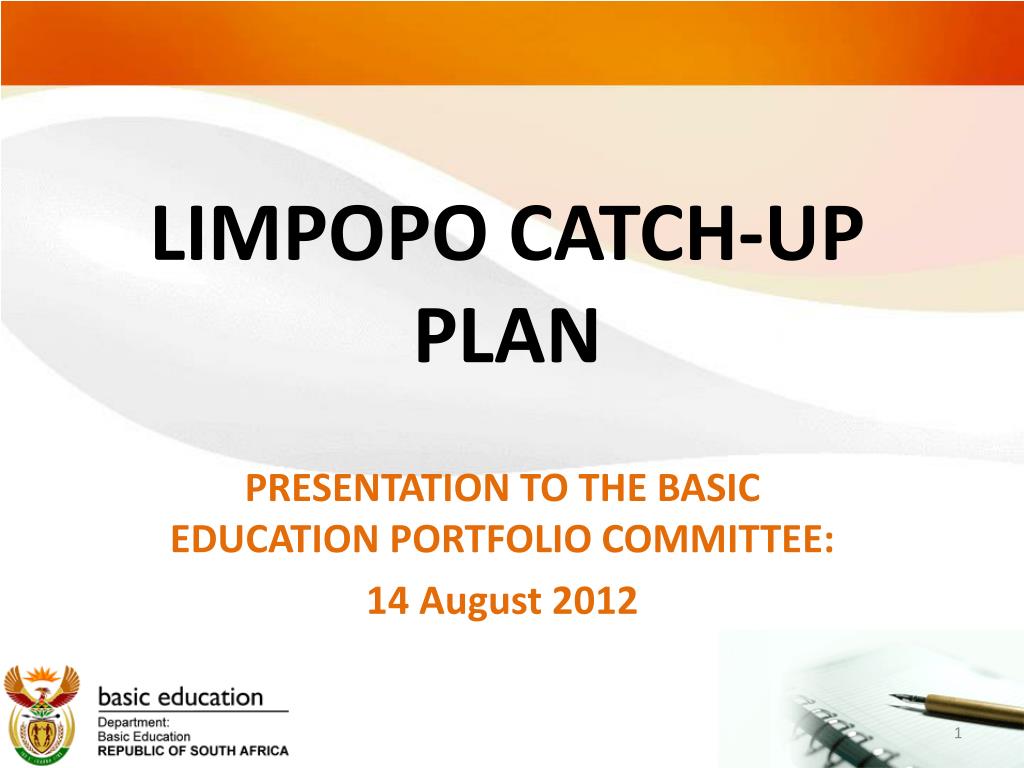 LIMPOPO CATCH-UP PLAN

PRESENTATION TO THE BASIC EDUCATION PORTFOLIO COMMITTEE:

14 August 2012

basic education

Department:
Basic Education
REPUBLIC OF SOUTH AFRICA

1